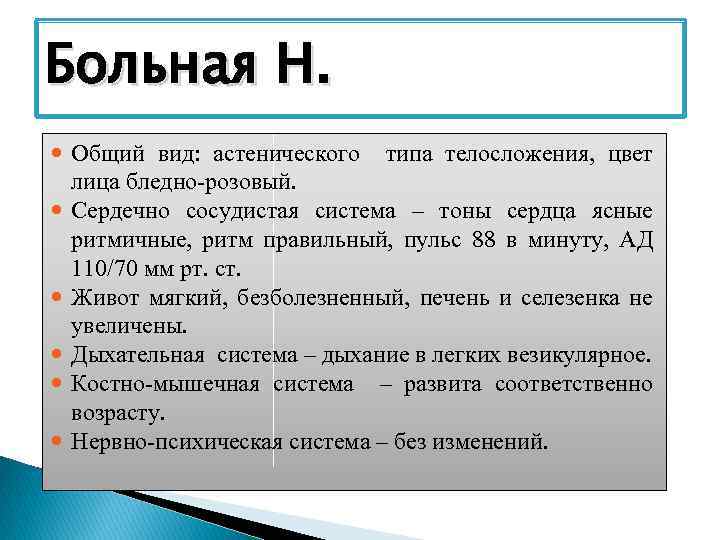 Больная Н.

Общий вид: астенического типа телосложения, цвет лица бледно-розовый.

Сердечно сосудистая система – тоны сердца ясные ритмичные, ритм правильный, пульс 88 в минуту, АД 110/70 мм рт. ст.

Живот мягкий, безболезненный, печень и селезенка не увеличены.

Дыхательная система – дыхание в легких везикулярное.

Костно-мышечная система – развита соответственно возрасту.

Нервно-психическая система – без изменений.